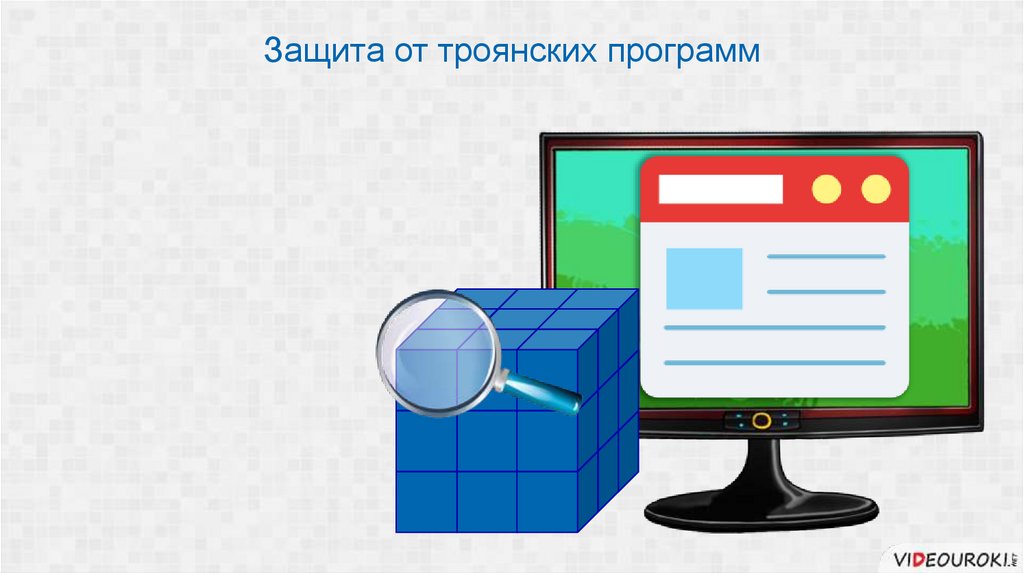 Защита от троянских программ

VIDEOUROKI.NET